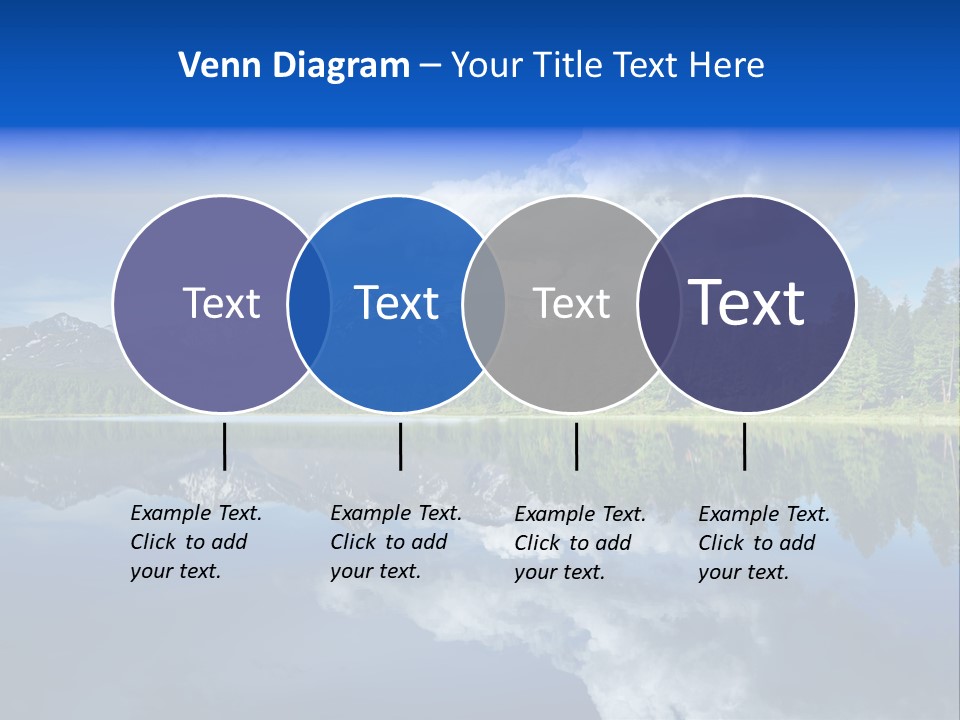 Venn Diagram – Your Title Text Here

Text

Text

Text

Text

Example Text. Click to add your text.

Example Text. Click to add your text.

Example Text. Click to add your text.

Example Text. Click to add your text.